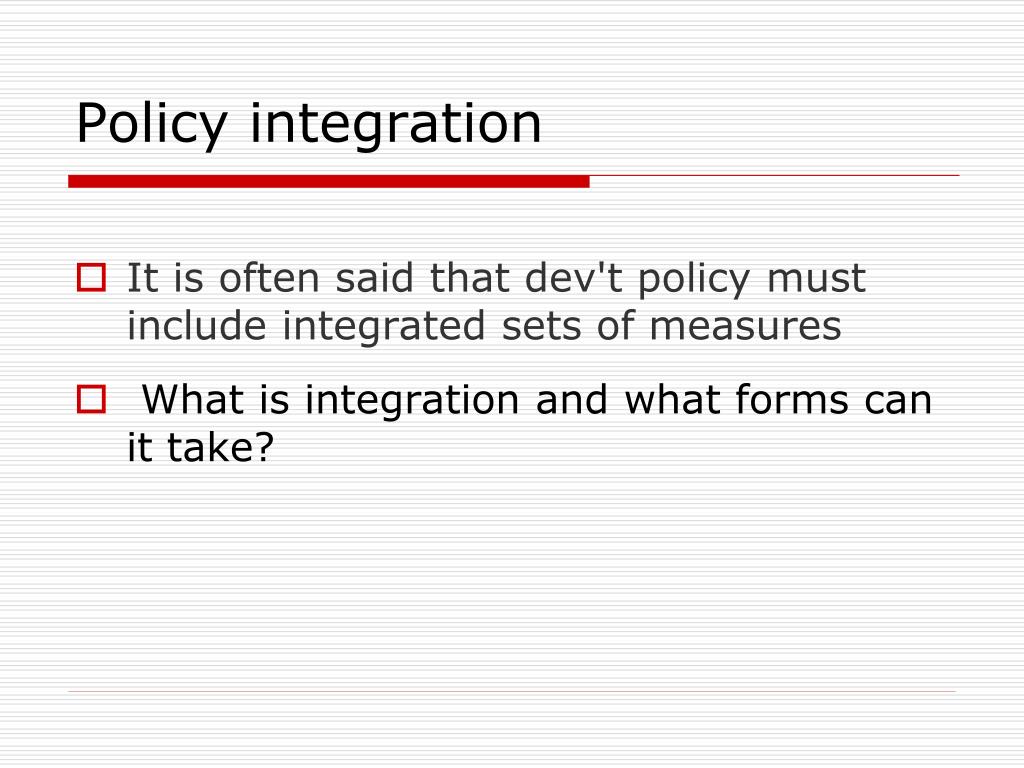 Policy integration

It is often said that dev't policy must include integrated sets of measures

What is integration and what forms can it take?